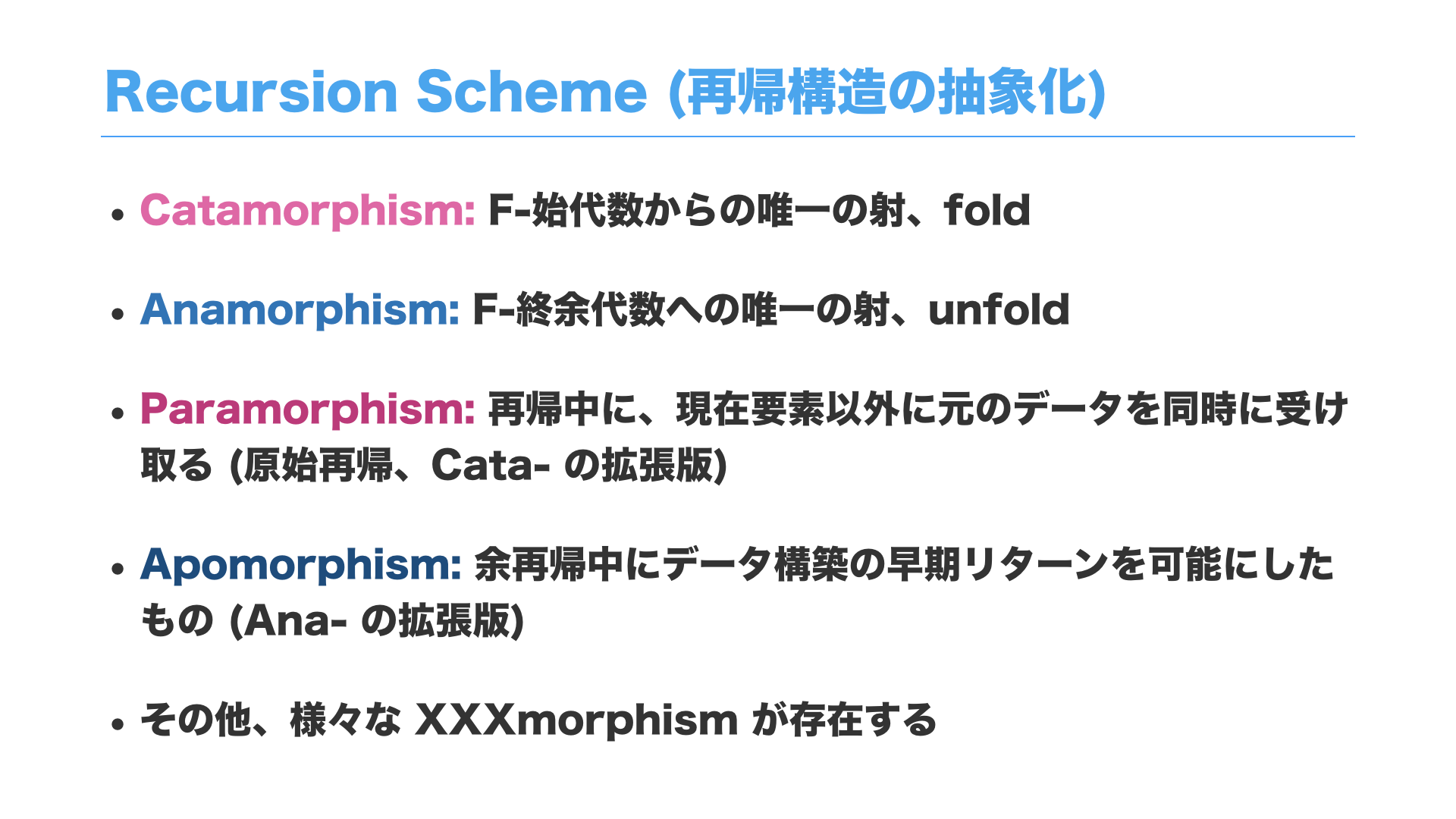 Recursion Scheme (再帰構造の抽象化)

• Catamorphism: F-始代数からの唯一の射、fold

• Anamorphism: F-終余代数への唯一の射、unfold

• Paramorphism: 再帰中に、現在要素以外に元のデータを同時に受け取る (原始再帰、Cata- の拡張版)

• Apomorphism: 余再帰中にデータ構築の早期リターンを可能にしたもの (Ana- の拡張版)

• その他、様々な XXXmorphism が存在する